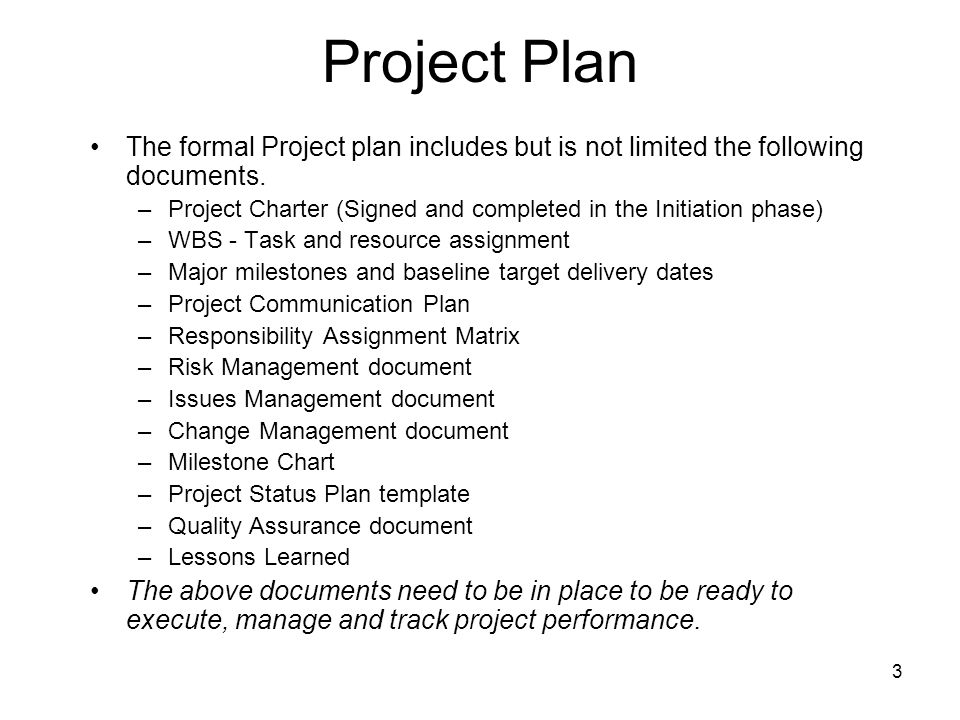 Project Plan

• The formal Project plan includes but is not limited the following documents.
– Project Charter (Signed and completed in the Initiation phase)
– WBS - Task and resource assignment
– Major milestones and baseline target delivery dates
– Project Communication Plan
– Responsibility Assignment Matrix
– Risk Management document
– Issues Management document
– Change Management document
– Milestone Chart
– Project Status Plan template
– Quality Assurance document
– Lessons Learned
• The above documents need to be in place to be ready to execute, manage and track project performance.

3